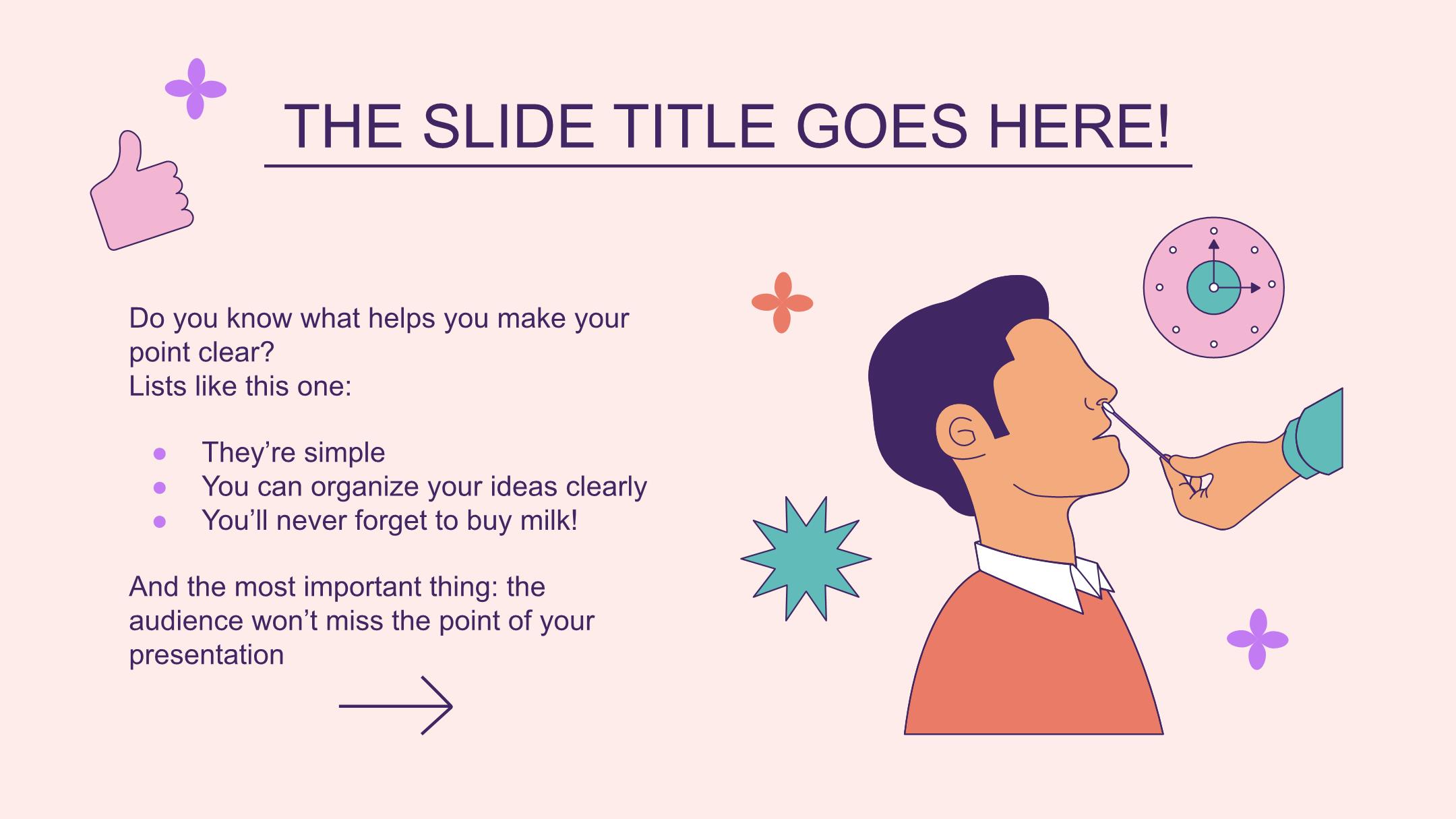 THE SLIDE TITLE GOES HERE!

Do you know what helps you make your point clear?
Lists like this one:

- They’re simple
- You can organize your ideas clearly
- You’ll never forget to buy milk!

And the most important thing: the audience won’t miss the point of your presentation